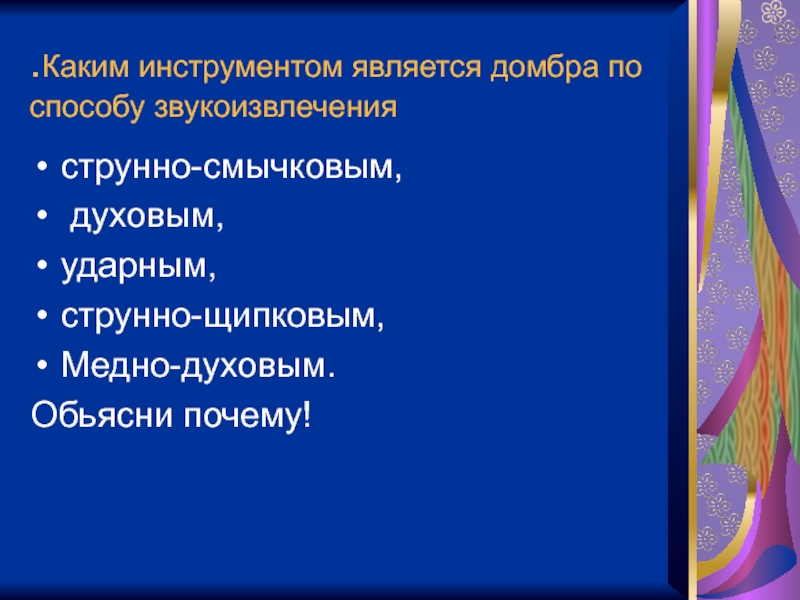 .Каким инструментом является домбра по способу звукоизвлечения

• струнно-смычковым,
• духовым,
• ударным,
• струнно-щипковым,
• Медно-духовым.

Обьясни почему!